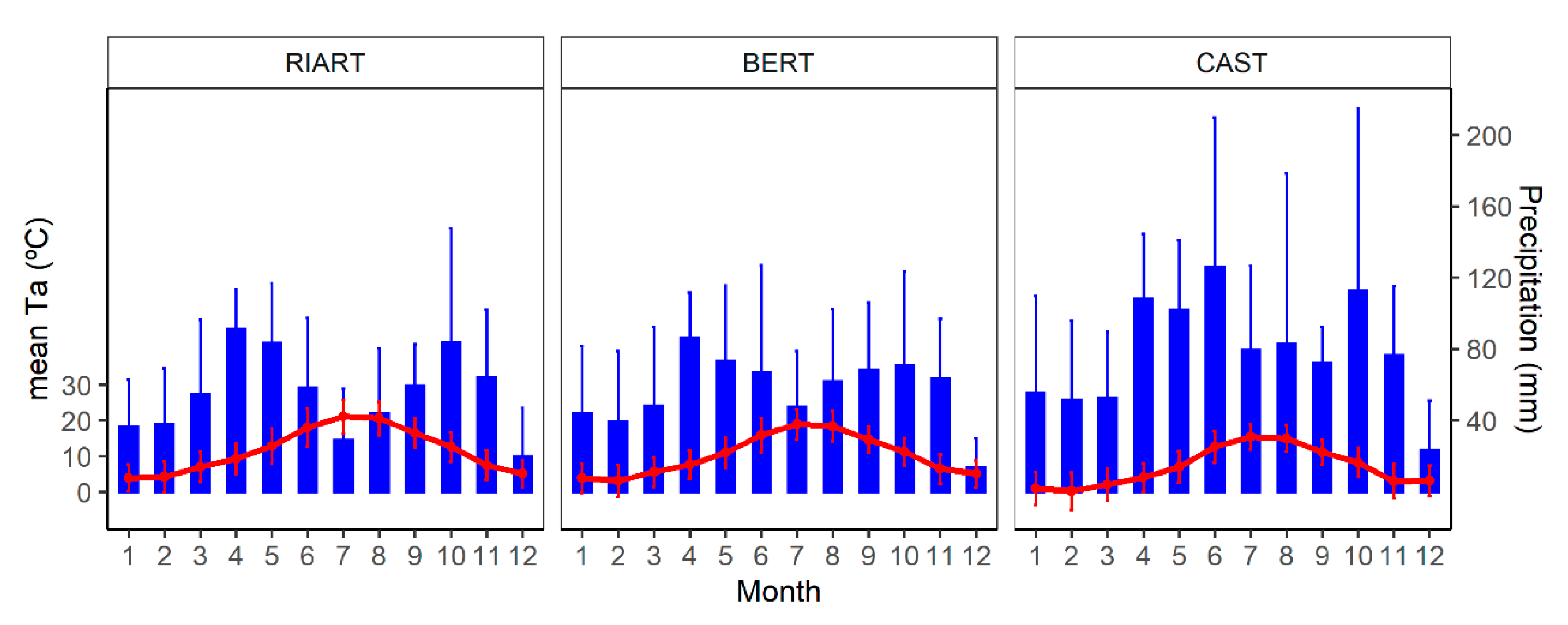 RIART

BERT

CAST

mean Ta (ºC)

30
20
10
0

200
160
120
80
40

Precipitation (mm)

1 2 3 4 5 6 7 8 9 10 11 12

1 2 3 4 5 6 7 8 9 10 11 12

1 2 3 4 5 6 7 8 9 10 11 12

Month